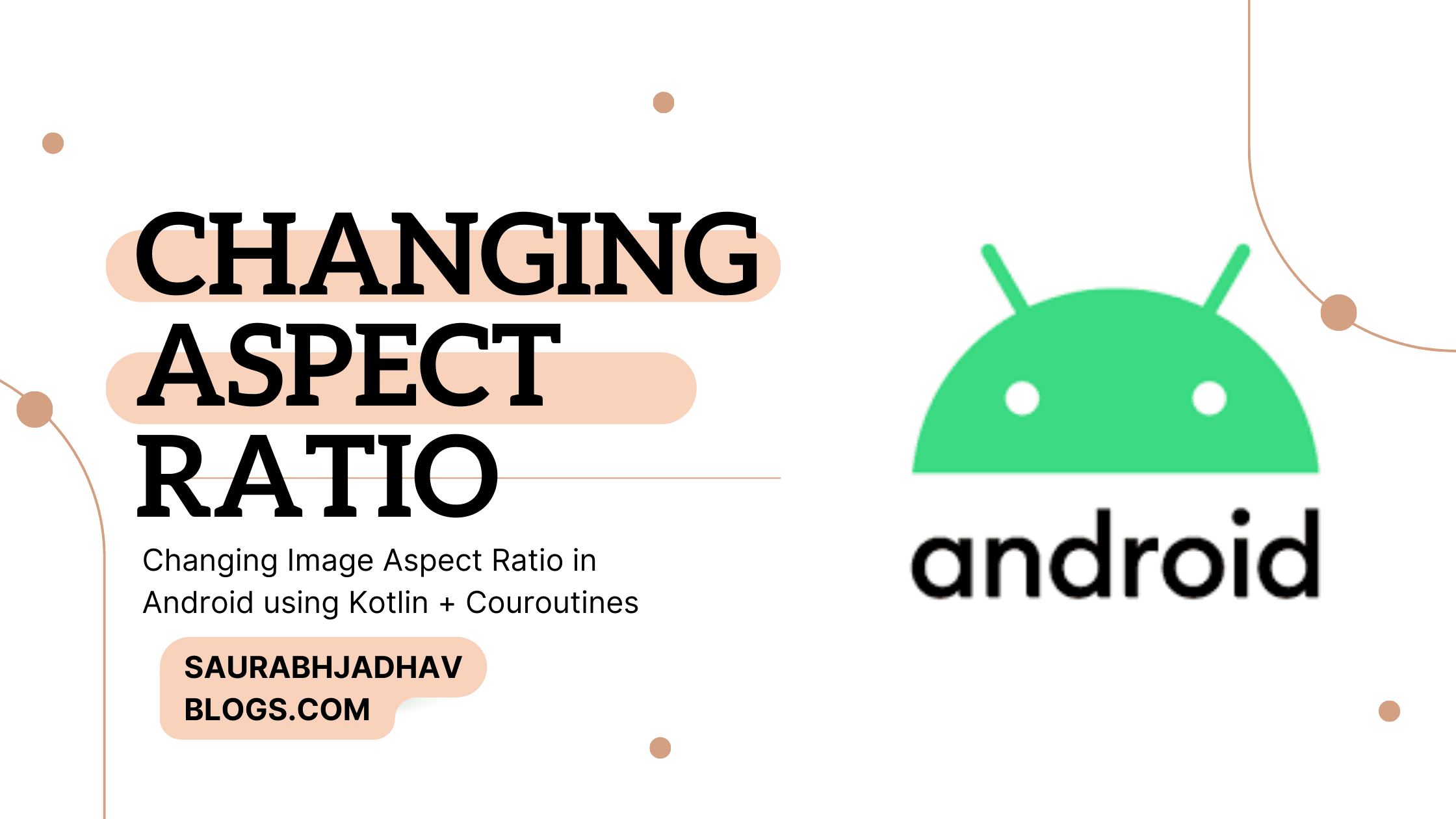 CHANGING ASPECT RATIO

Changing Image Aspect Ratio in Android using Kotlin + Couroutines

SAURABHJADHAV BLOGS.COM

android